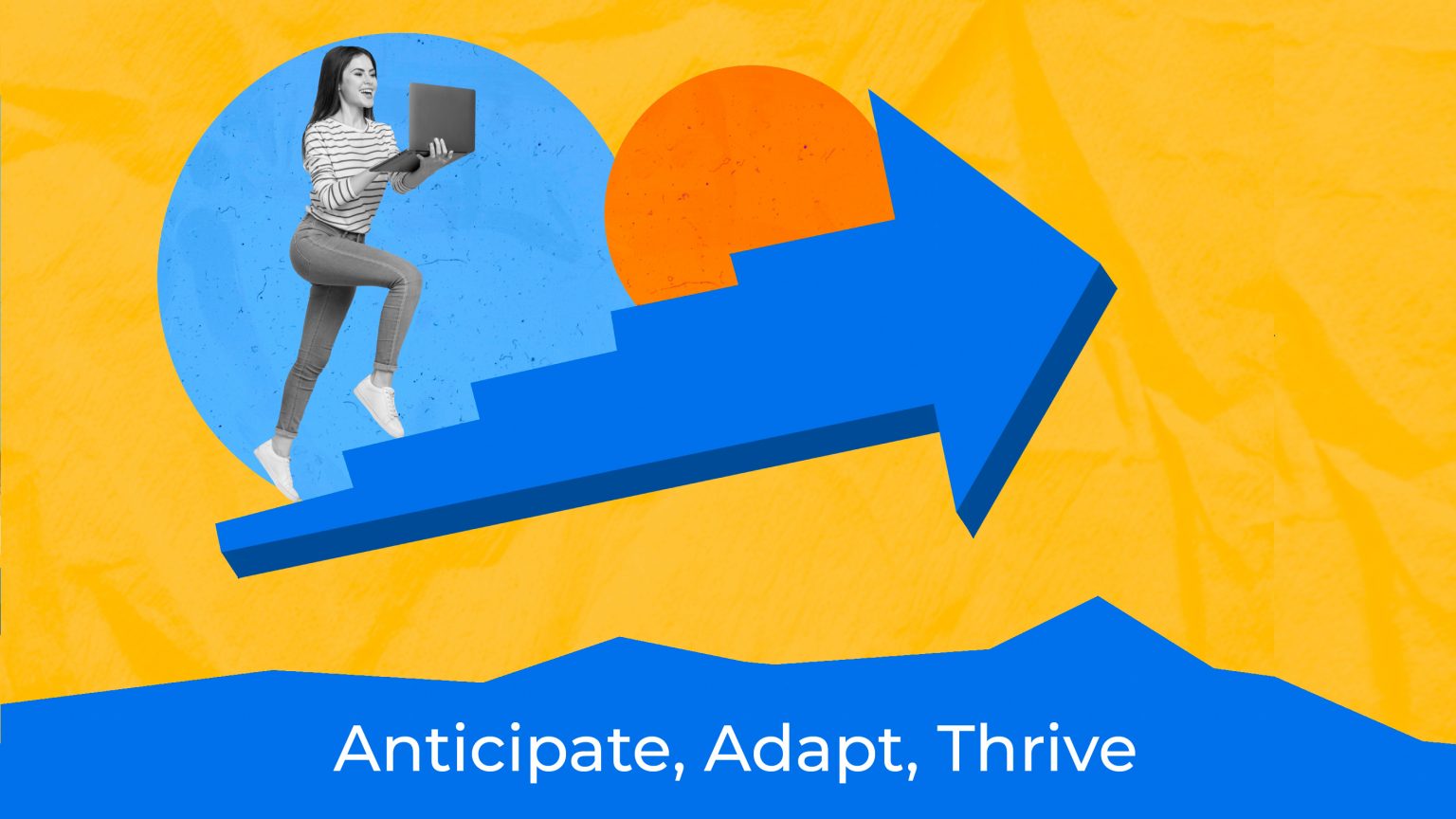 Anticipate, Adapt, Thrive